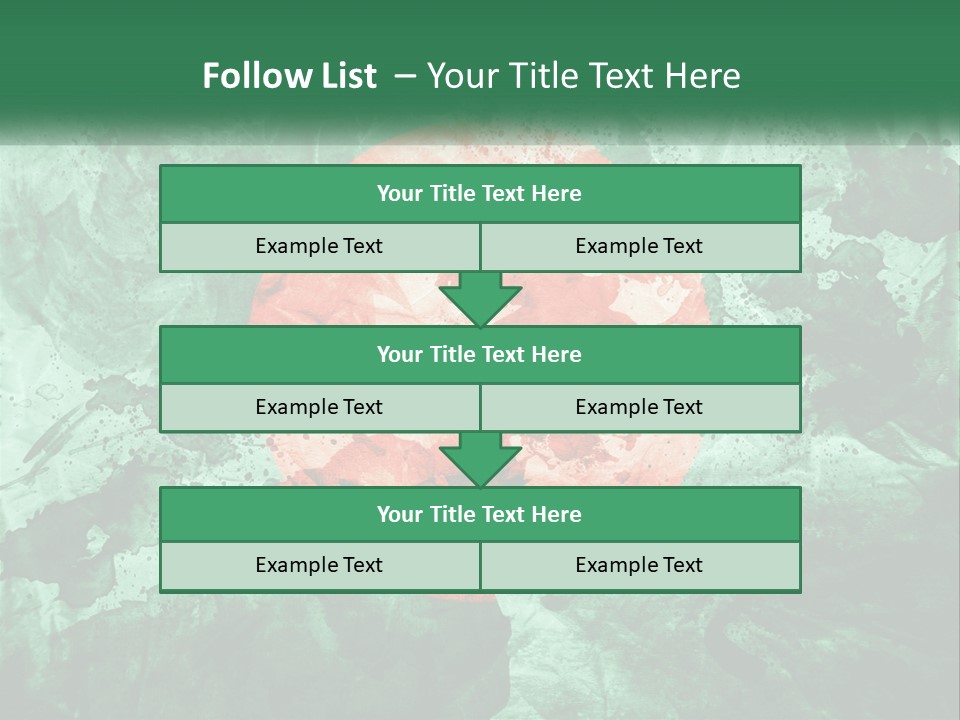 Follow List – Your Title Text Here

Your Title Text Here

Example Text

Example Text

Your Title Text Here

Example Text

Example Text

Your Title Text Here

Example Text

Example Text